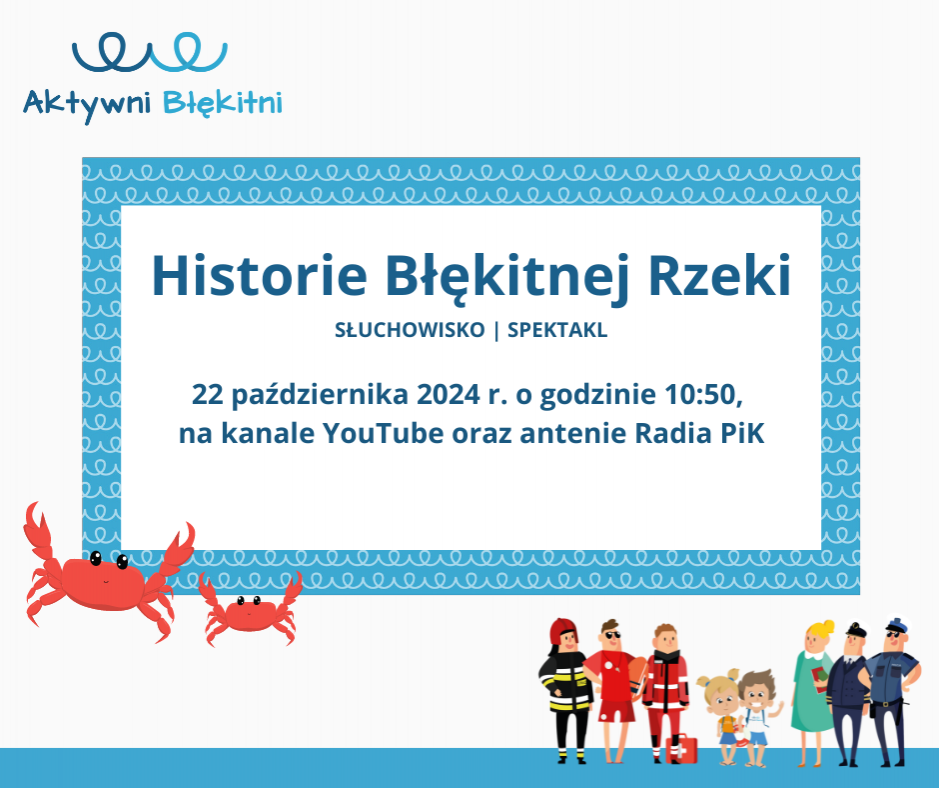 Aktywni Błękitni

Historie Błękitnej Rzeki

SŁUCHOWISKO | SPEKTAKL

22 października 2024 r. o godzinie 10:50, na kanale YouTube oraz antenie Radia PiK